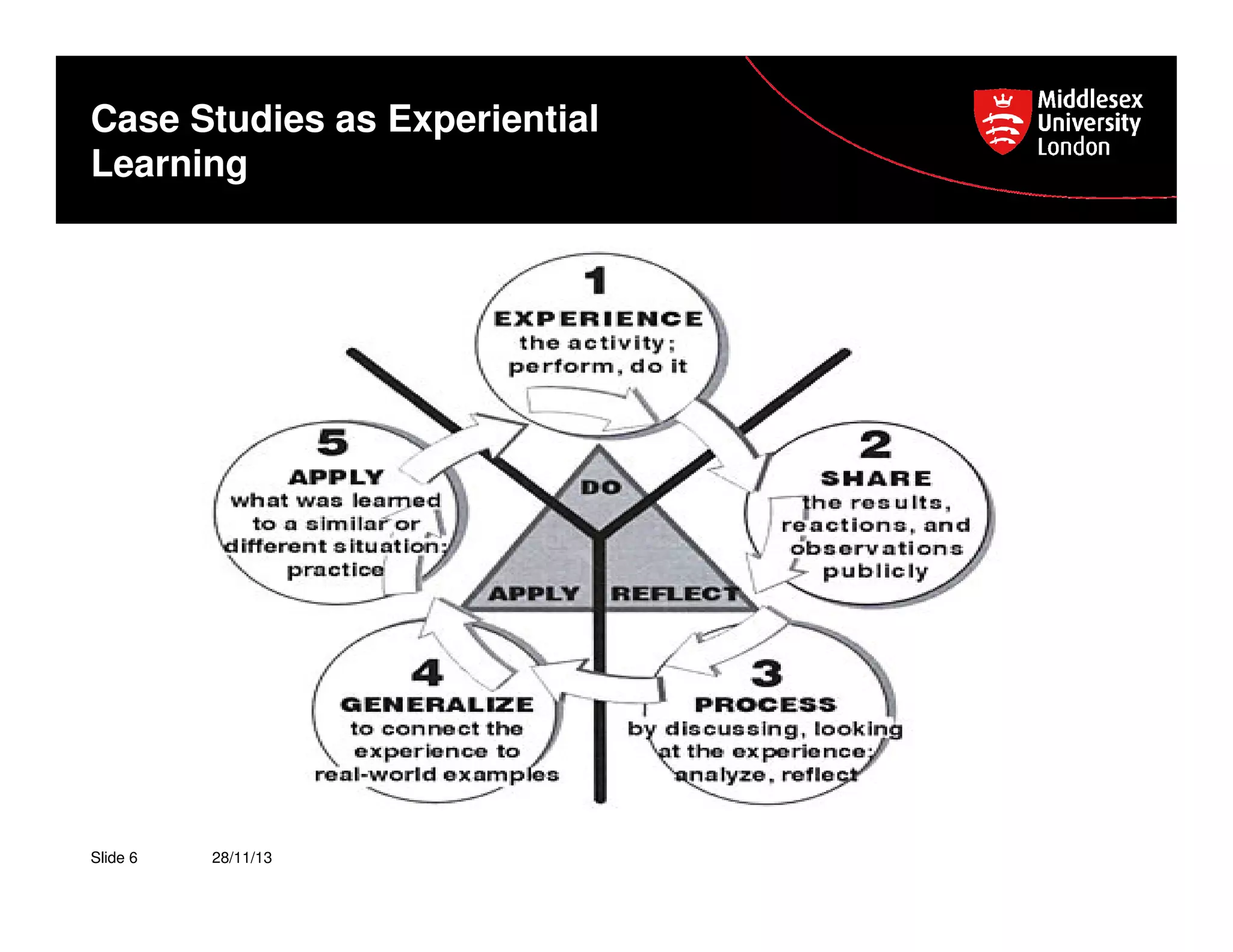 Case Studies as Experiential Learning

Middlesex University London

1
EXPERIENCE
the activity;
perform, do it

2
SHARE
the results,
reactions, and
observations
publicly

3
PROCESS
by discussing, looking
at the experience;
analyze, reflect

4
GENERALIZE
to connect the
experience to
real-world examples

5
APPLY
what was learned
to a similar or
different situation;
practice

DO
APPLY
REFLECT

Slide 6 28/11/13